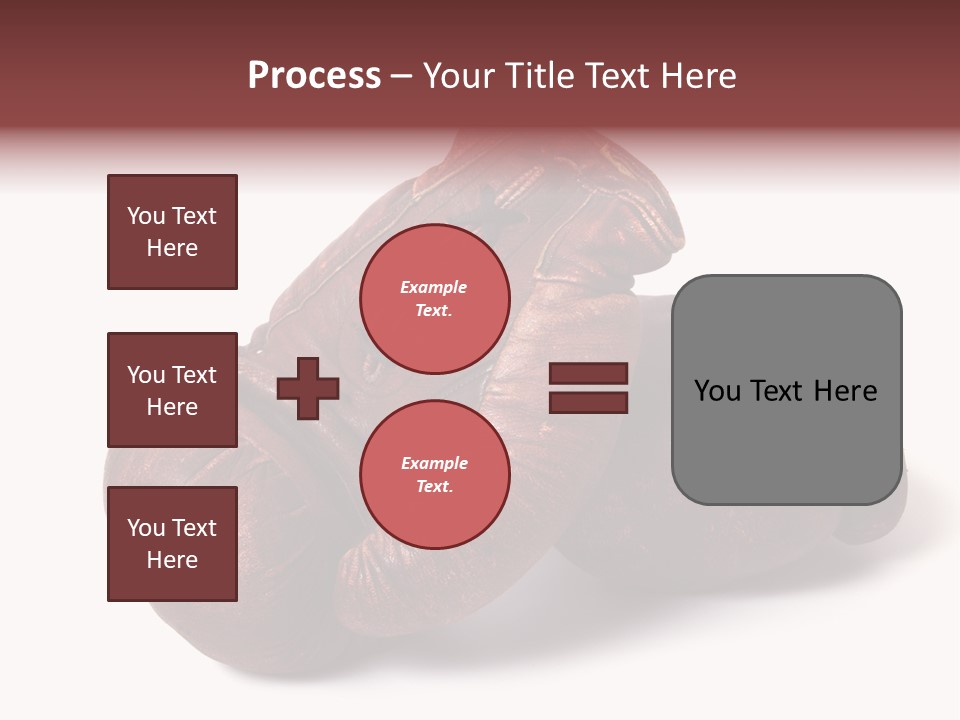 Process – Your Title Text Here

You Text Here

You Text Here

You Text Here

Example Text.

Example Text.

You Text Here